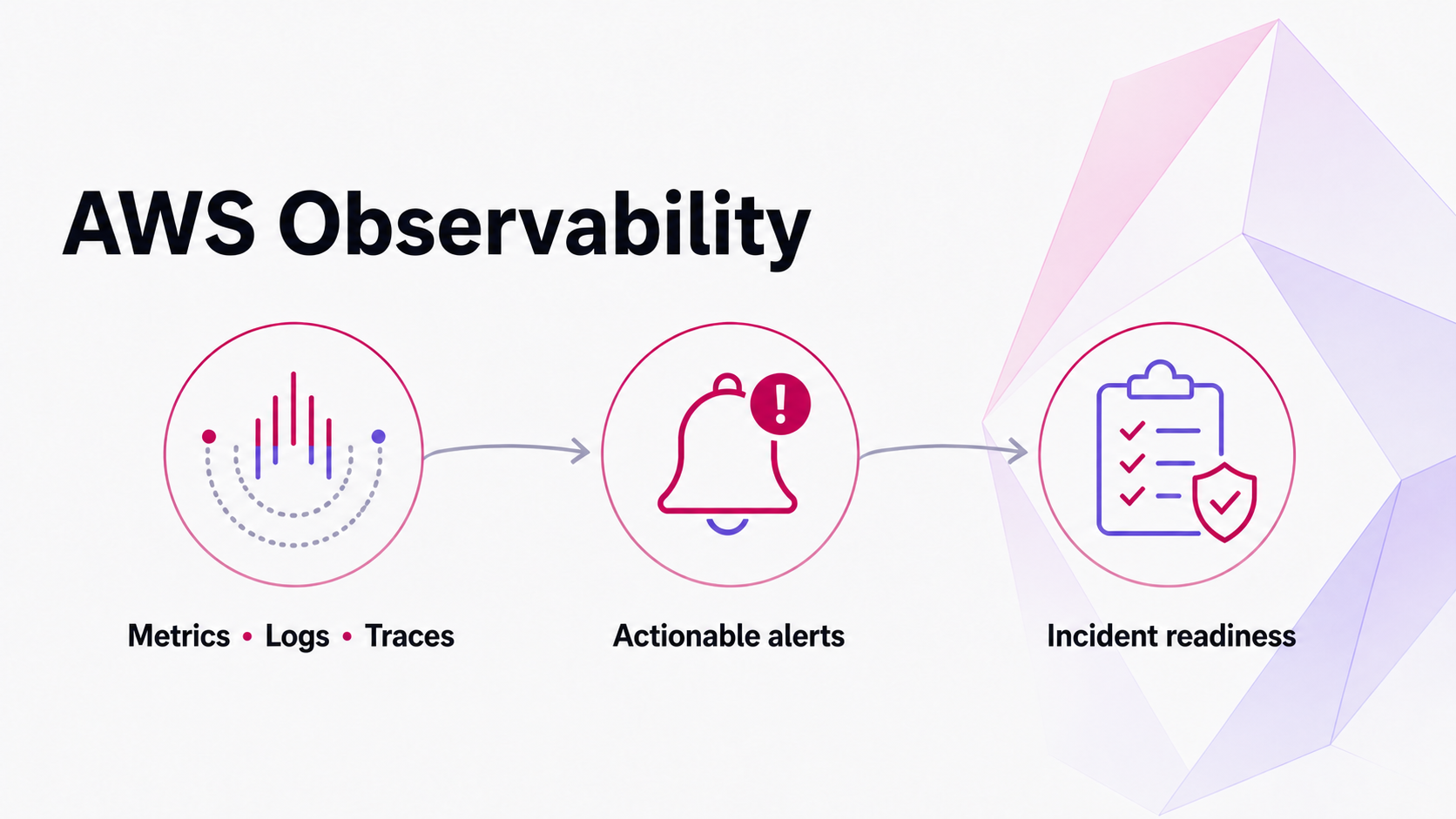 AWS Observability

Metrics • Logs • Traces

Actionable alerts

Incident readiness